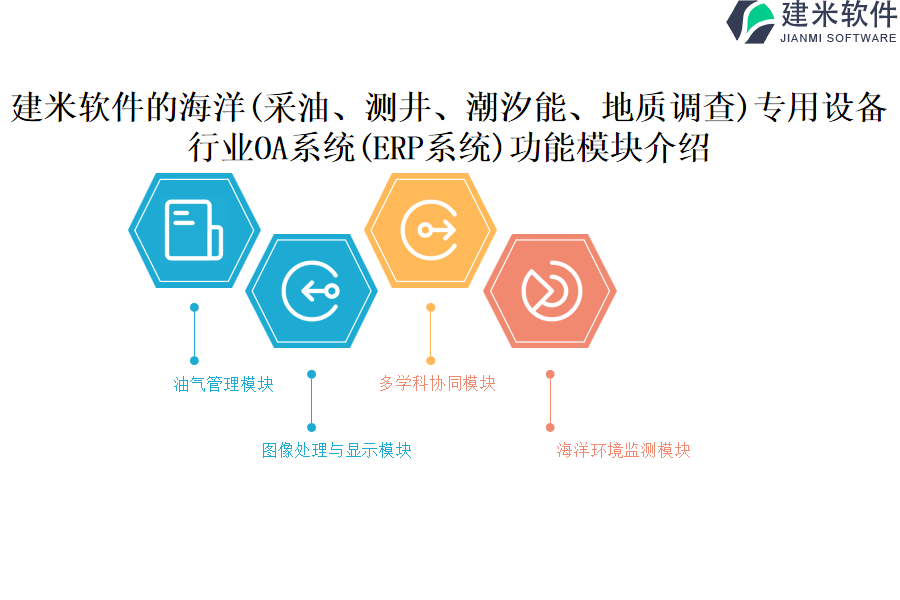 建米软件
JIANMI SOFTWARE

建米软件的海洋(采油、测井、潮汐能、地质调查)专用设备行业OA系统(ERP系统)功能模块介绍

油气管理模块

图像处理与显示模块

多学科协同模块

海洋环境监测模块